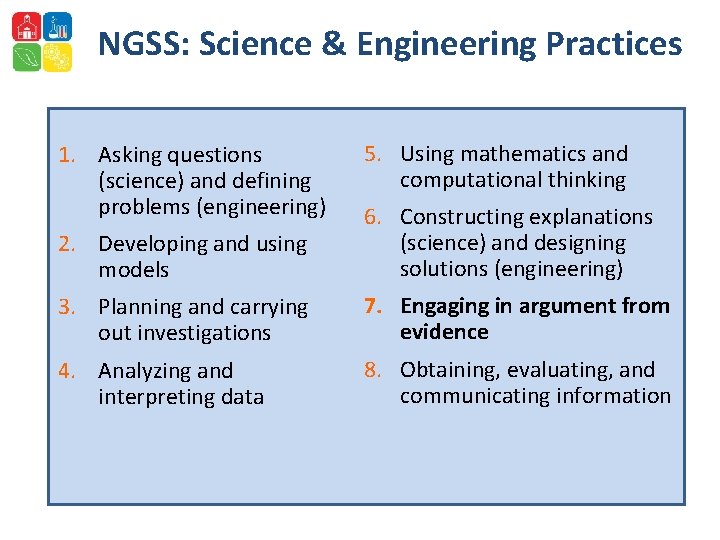 NGSS: Science & Engineering Practices

1. Asking questions (science) and defining problems (engineering)
2. Developing and using models
3. Planning and carrying out investigations
4. Analyzing and interpreting data

5. Using mathematics and computational thinking
6. Constructing explanations (science) and designing solutions (engineering)
7. Engaging in argument from evidence
8. Obtaining, evaluating, and communicating information